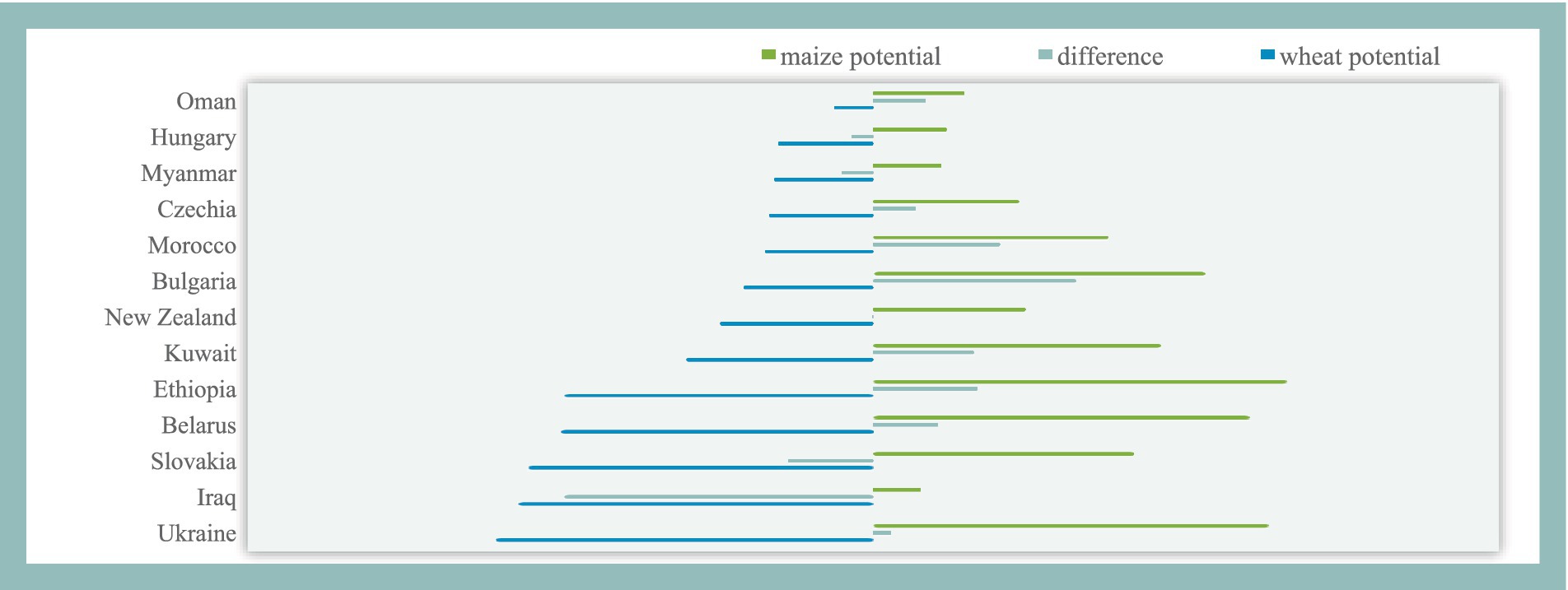 maize potential
difference
wheat potential

Oman
Hungary
Myanmar
Czechia
Morocco
Bulgaria
New Zealand
Kuwait
Ethiopia
Belarus
Slovakia
Iraq
Ukraine